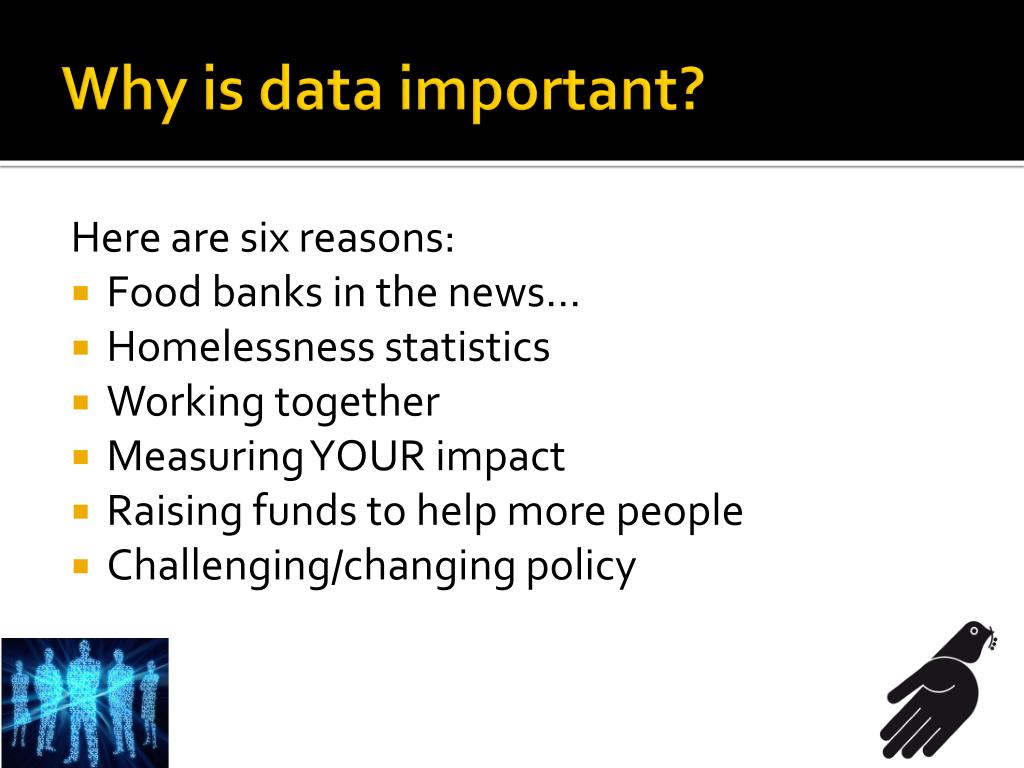 Why is data important?

Here are six reasons:
- Food banks in the news…
- Homelessness statistics
- Working together
- Measuring YOUR impact
- Raising funds to help more people
- Challenging/changing policy